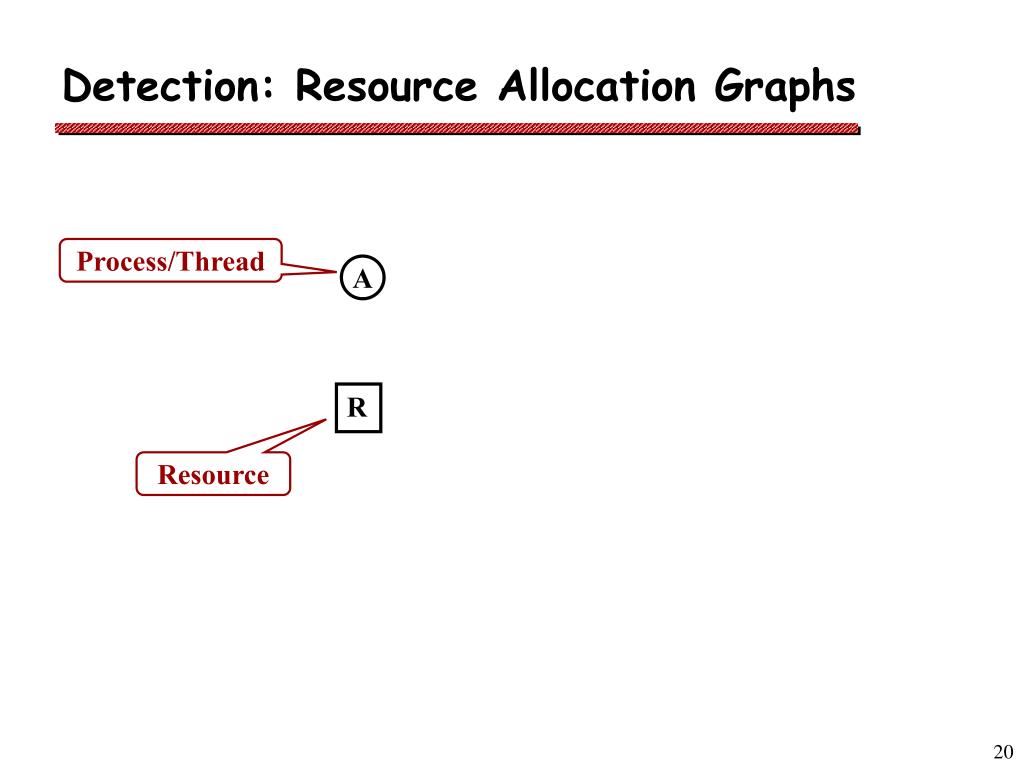 Detection: Resource Allocation Graphs

Process/Thread

A

R

Resource

20